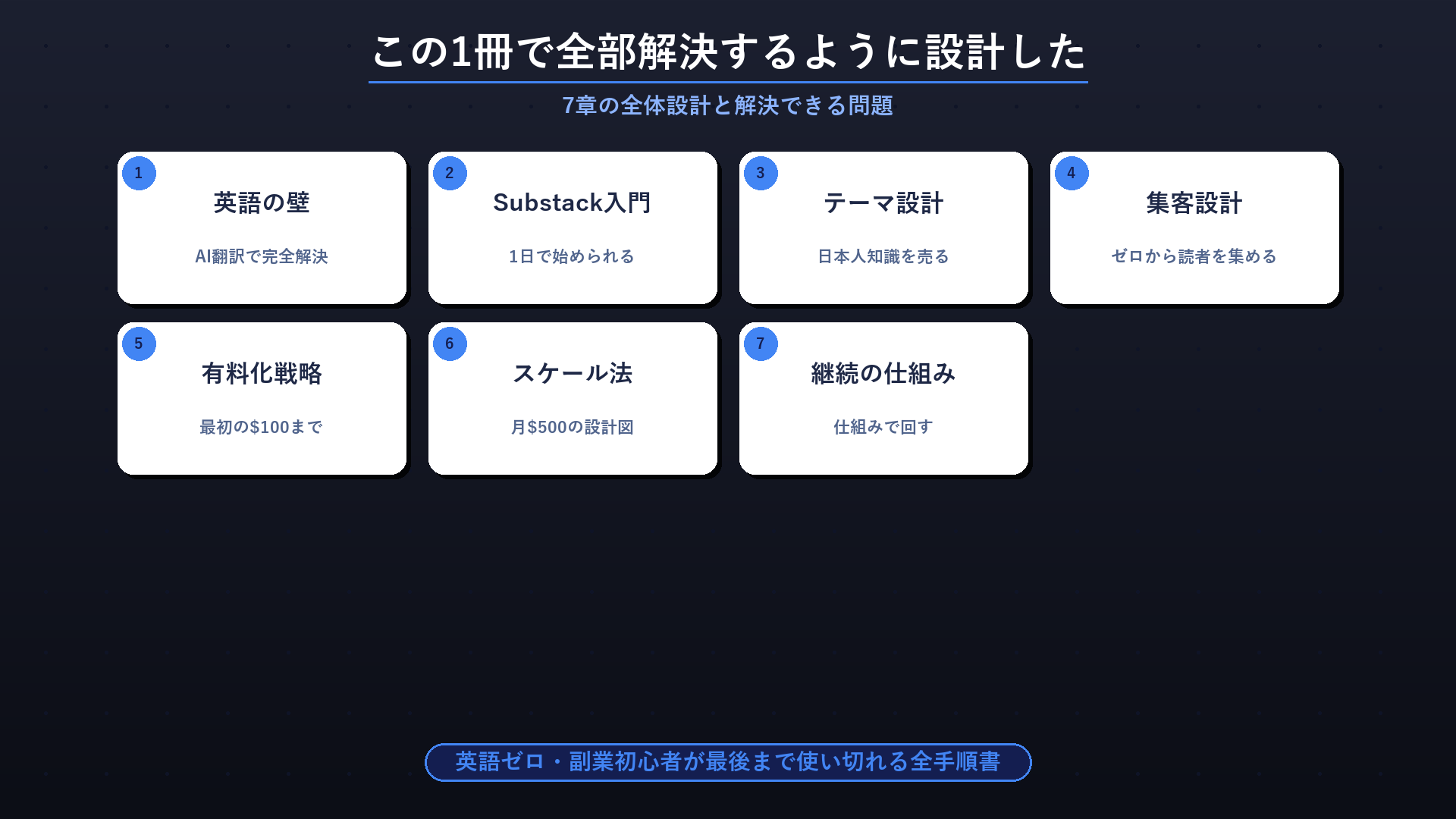 この1冊で全部解決するように設計した

7章の全体設計と解決できる問題

1
英語の壁
AI翻訳で完全解決

2
Substack入門
1日で始められる

3
テーマ設計
日本人知識を売る

4
集客設計
ゼロから読者を集める

5
有料化戦略
最初の$100まで

6
スケール法
月$500の設計図

7
継続の仕組み
仕組みで回す

英語ゼロ・副業初心者が最後まで使い切れる全手順書